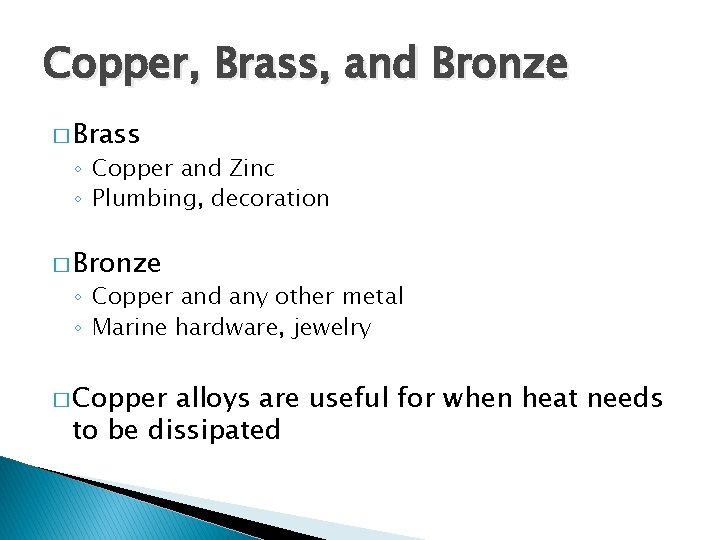 Copper, Brass, and Bronze

□ Brass
◦ Copper and Zinc
◦ Plumbing, decoration

□ Bronze
◦ Copper and any other metal
◦ Marine hardware, jewelry

□ Copper alloys are useful for when heat needs to be dissipated